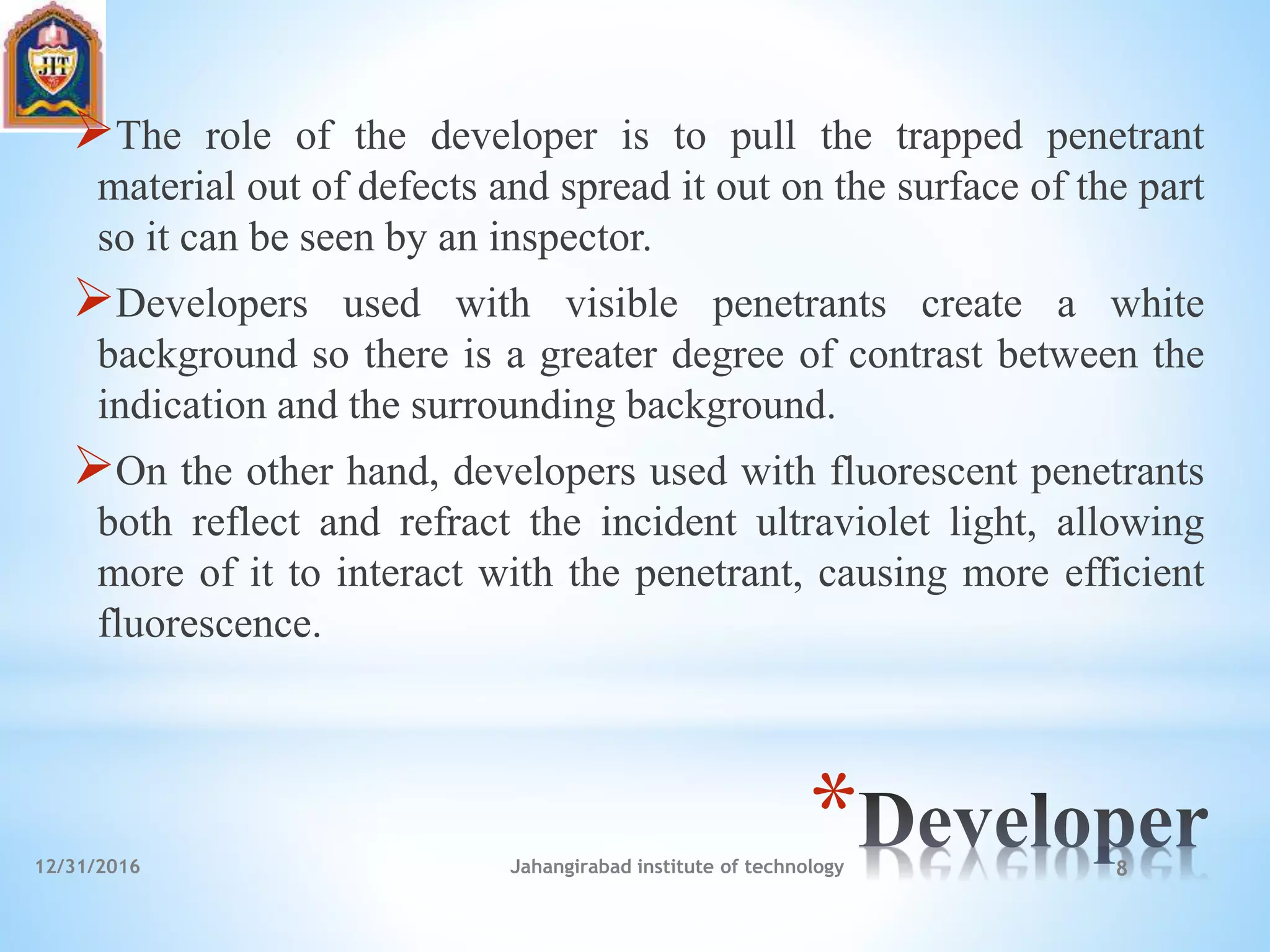 JIT

➢The role of the developer is to pull the trapped penetrant material out of defects and spread it out on the surface of the part so it can be seen by an inspector.

➢Developers used with visible penetrants create a white background so there is a greater degree of contrast between the indication and the surrounding background.

➢On the other hand, developers used with fluorescent penetrants both reflect and refract the incident ultraviolet light, allowing more of it to interact with the penetrant, causing more efficient fluorescence.

*Developer

12/31/2016 Jahangirabad institute of technology 8